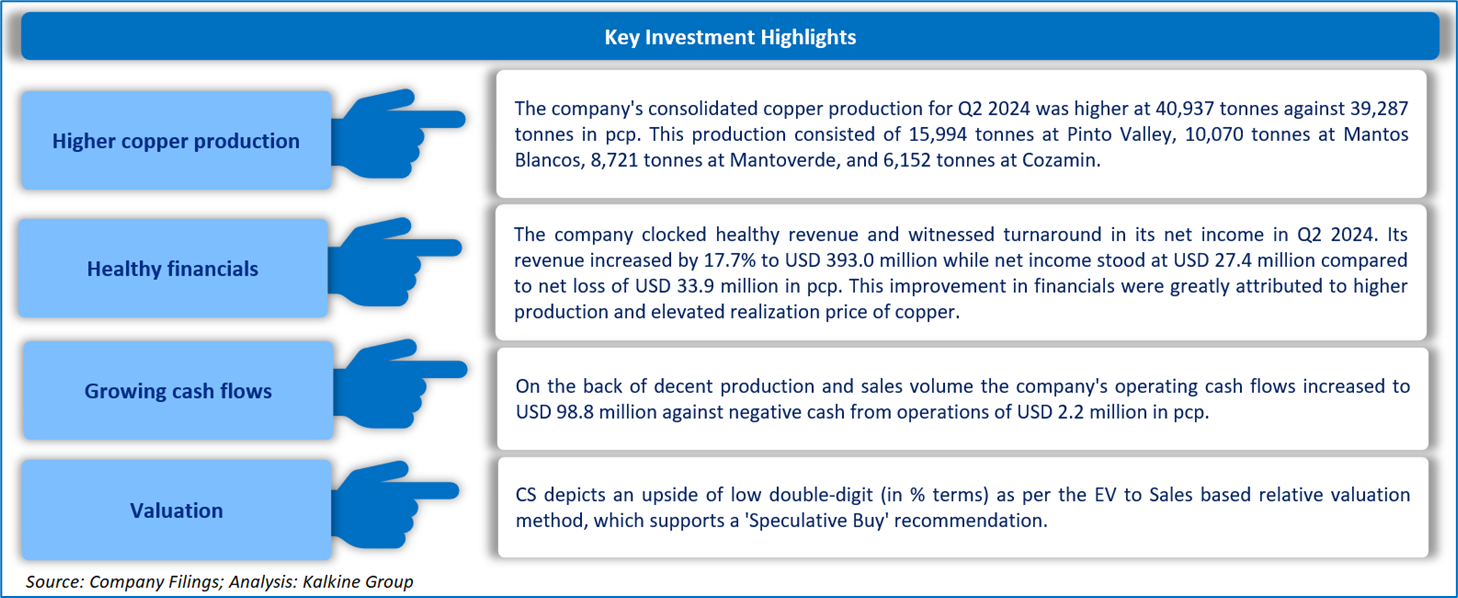 Key Investment Highlights

Higher copper production

The company's consolidated copper production for Q2 2024 was higher at 40,937 tonnes against 39,287 tonnes in pcp. This production consisted of 15,994 tonnes at Pinto Valley, 10,070 tonnes at Mantos Blancos, 8,721 tonnes at Mantoverde, and 6,152 tonnes at Cozamin.

Healthy financials

The company clocked healthy revenue and witnessed turnaround in its net income in Q2 2024. Its revenue increased by 17.7% to USD 393.0 million while net income stood at USD 27.4 million compared to net loss of USD 33.9 million in pcp. This improvement in financials were greatly attributed to higher production and elevated realization price of copper.

Growing cash flows

On the back of decent production and sales volume the company's operating cash flows increased to USD 98.8 million against negative cash from operations of USD 2.2 million in pcp.

Valuation

CS depicts an upside of low double-digit (in % terms) as per the EV to Sales based relative valuation method, which supports a 'Speculative Buy' recommendation.

Source: Company Filings; Analysis: Kalkine Group